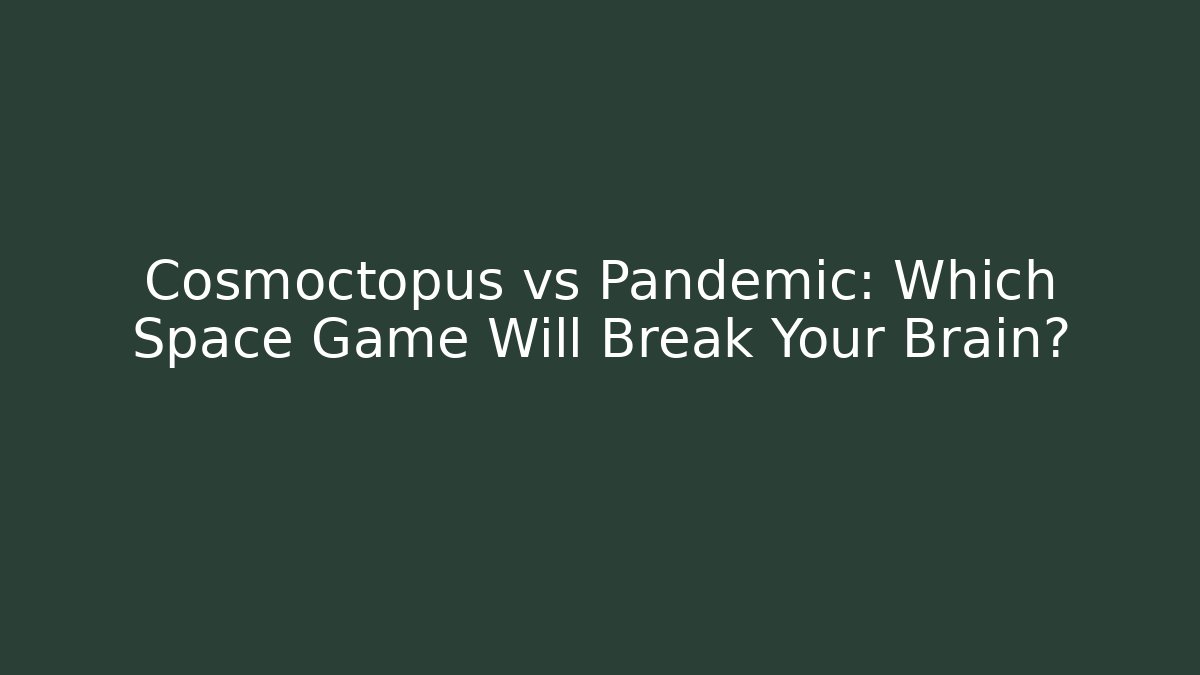 Cosmoctopus vs Pandemic: Which Space Game Will Break Your Brain?